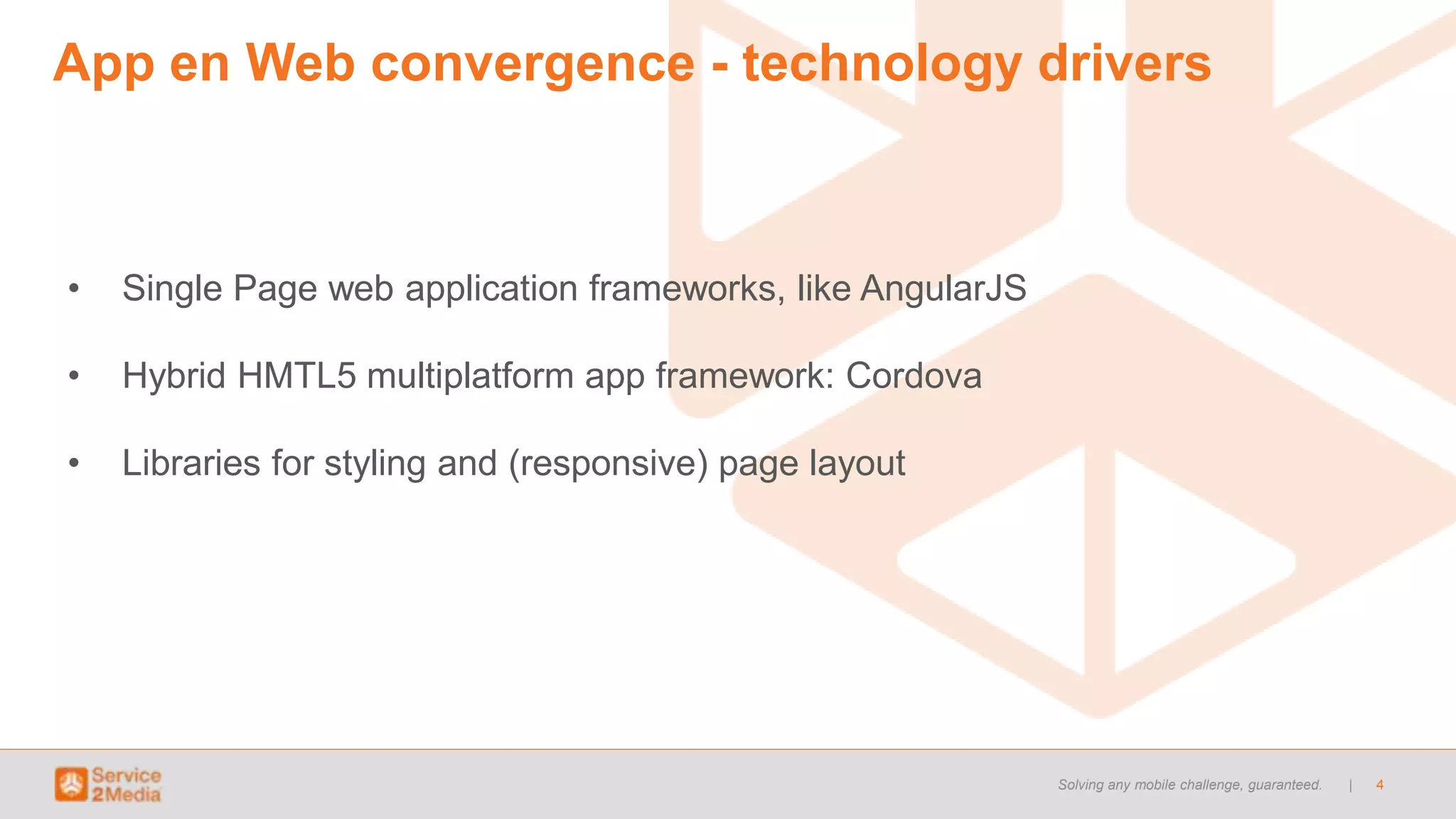 App en Web convergence - technology drivers

• Single Page web application frameworks, like AngularJS

• Hybrid HMTL5 multiplatform app framework: Cordova

• Libraries for styling and (responsive) page layout

Service 2Media

Solving any mobile challenge, guaranteed. | 4